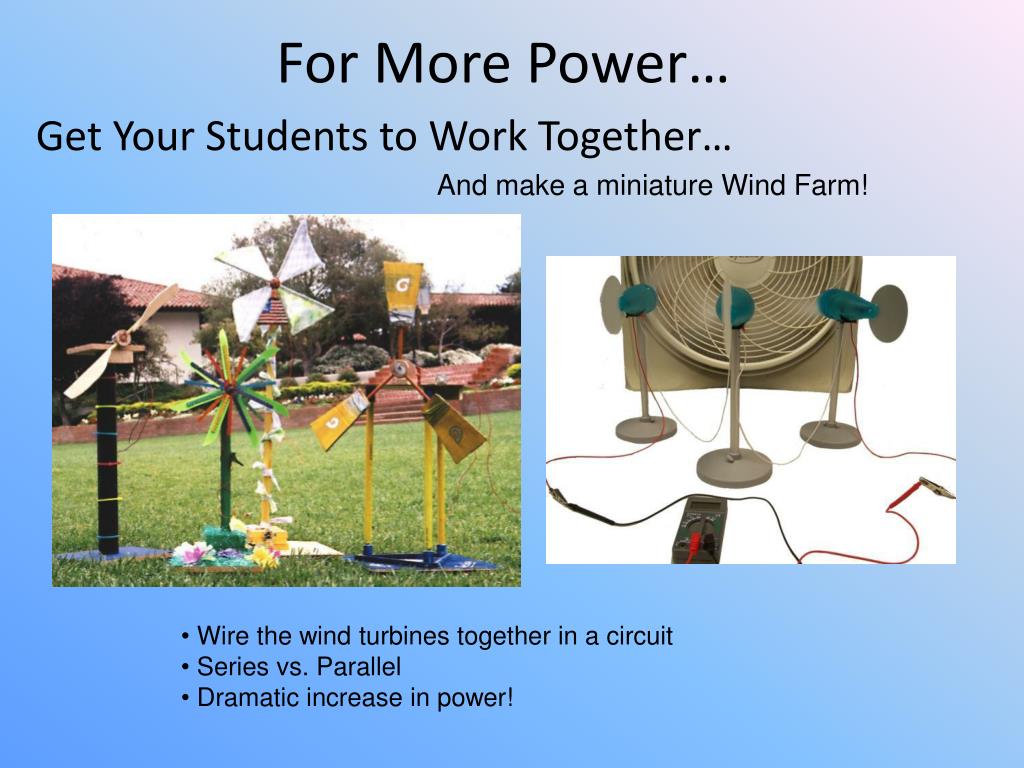 For More Power…

Get Your Students to Work Together…

And make a miniature Wind Farm!

• Wire the wind turbines together in a circuit
• Series vs. Parallel
• Dramatic increase in power!